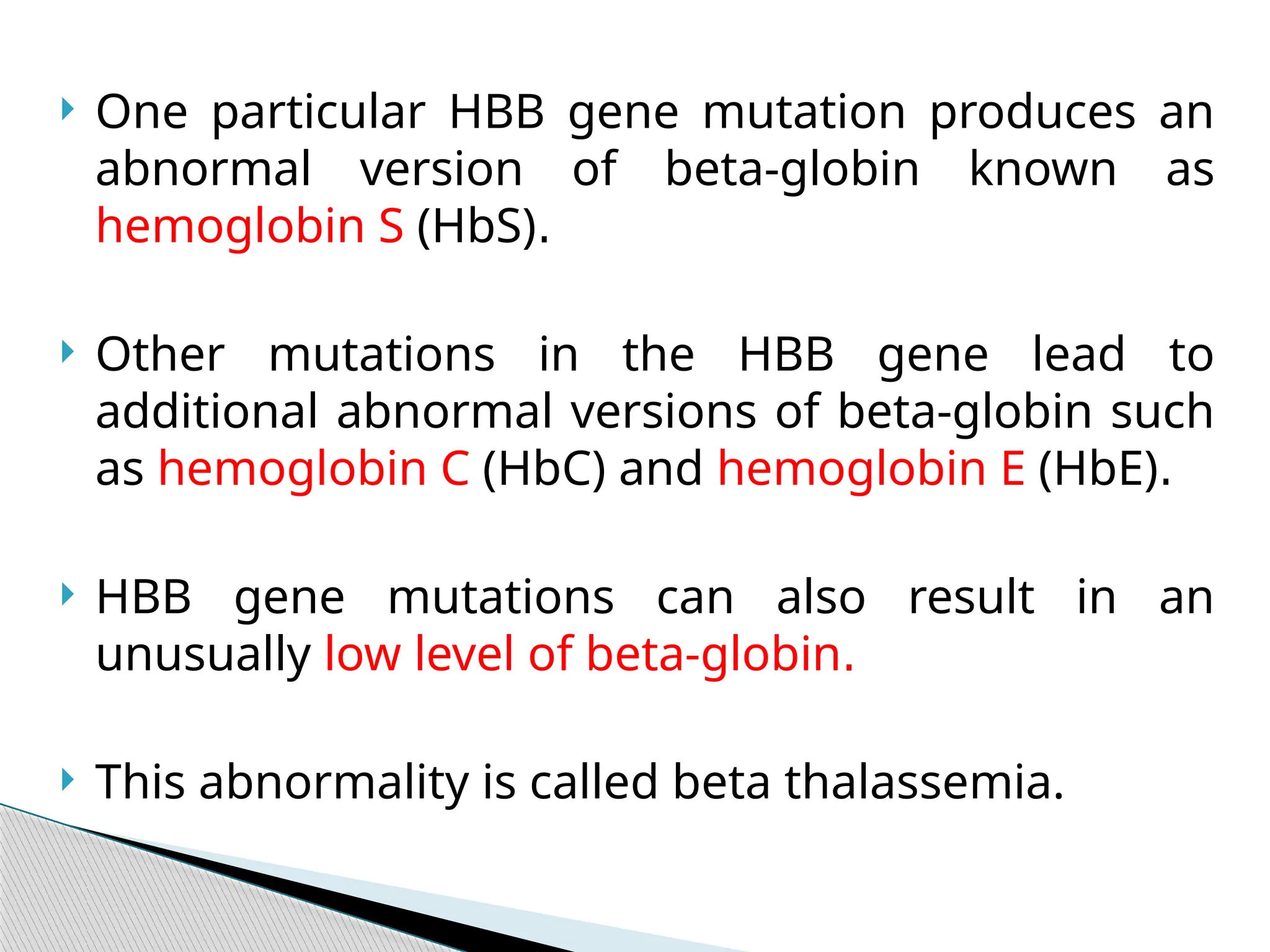 One particular HBB gene mutation produces an abnormal version of beta-globin known as hemoglobin S (HbS).

Other mutations in the HBB gene lead to additional abnormal versions of beta-globin such as hemoglobin C (HbC) and hemoglobin E (HbE).

HBB gene mutations can also result in an unusually low level of beta-globin.

This abnormality is called beta thalassemia.